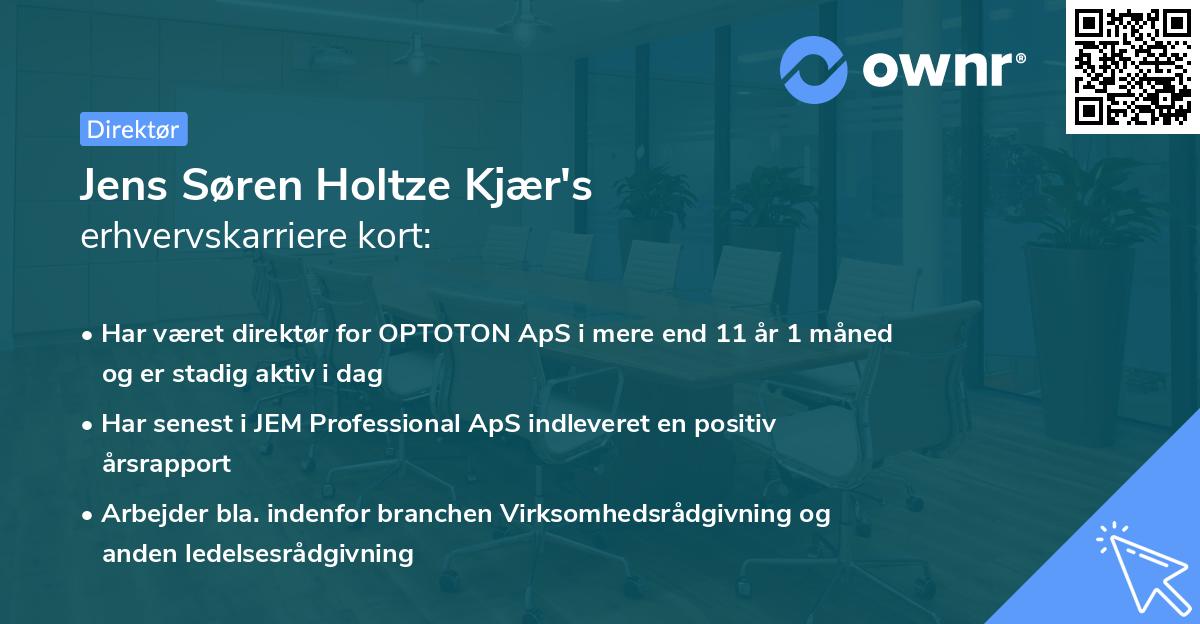 ownr®

Direktør

Jens Søren Holtze Kjær's
erhvervskarriere kort:

• Har været direktør for OPTOTON ApS i mere end 11 år 1 måned og er stadig aktiv i dag

• Har senest i JEM Professional ApS indleveret en positiv årsrapport

• Arbejder bla. indenfor branchen Virksomhedsrådgivning og anden ledelsesrådgivning